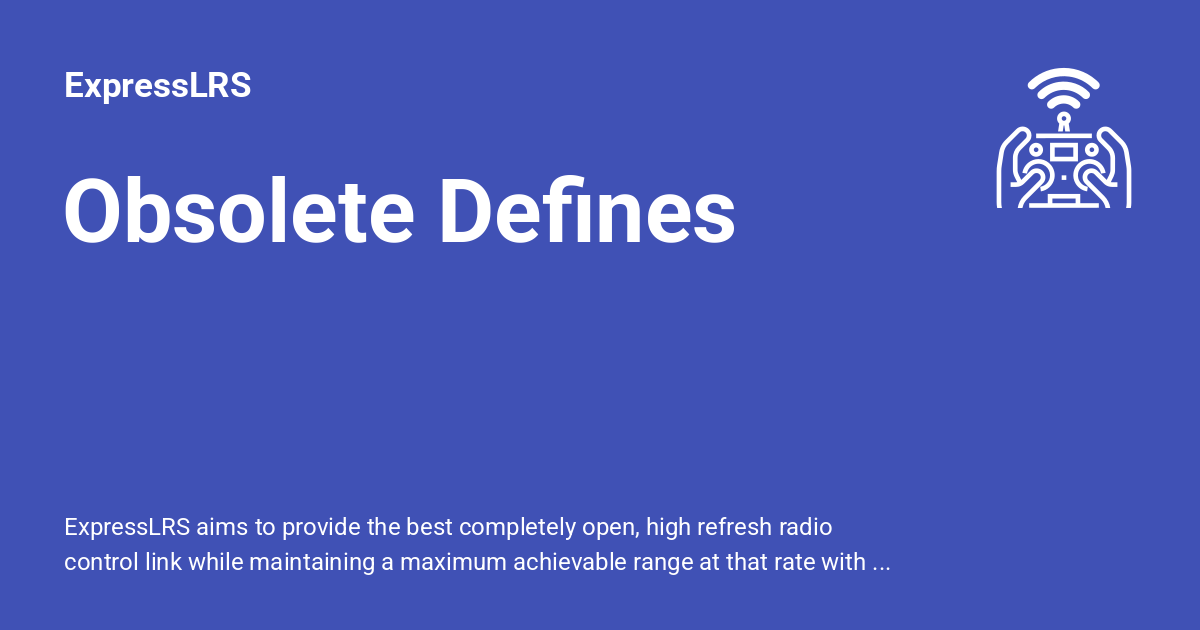 ExpressLRS

Obsolete Defines

ExpressLRS aims to provide the best completely open, high refresh radio control link while maintaining a maximum achievable range at that rate with ...